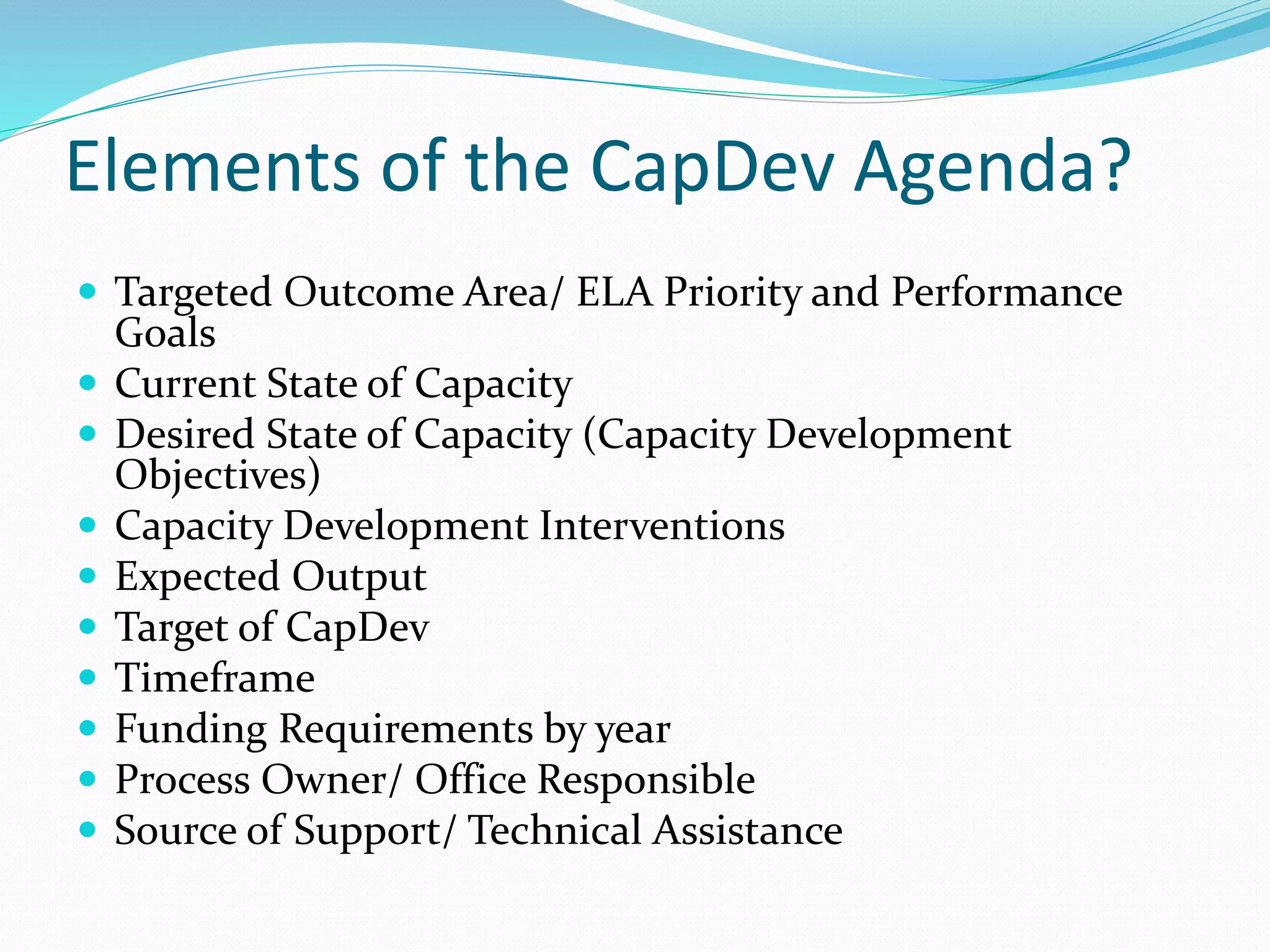 Elements of the CapDev Agenda?

- Targeted Outcome Area/ ELA Priority and Performance Goals
- Current State of Capacity
- Desired State of Capacity (Capacity Development Objectives)
- Capacity Development Interventions
- Expected Output
- Target of CapDev
- Timeframe
- Funding Requirements by year
- Process Owner/ Office Responsible
- Source of Support/ Technical Assistance